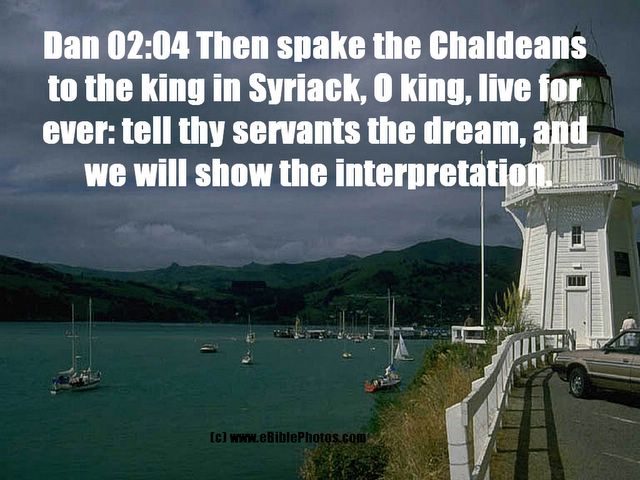 Dan 02:04 Then spake the Chaldeans to the king in Syriack, O king, live for ever: tell thy servants the dream, and we will show the interpretation.

(c) www.eBiblePhotos.com